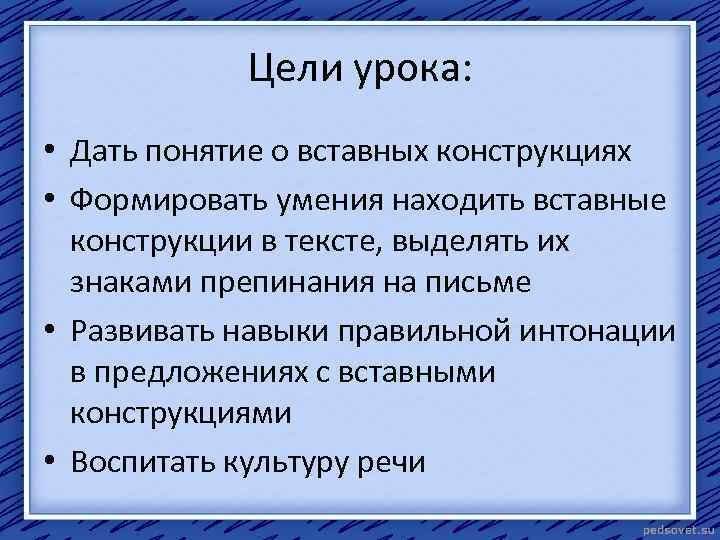 Цели урока:

• Дать понятие о вставных конструкциях
• Формировать умения находить вставные конструкции в тексте, выделять их знаками препинания на письме
• Развивать навыки правильной интонации в предложениях с вставными конструкциями
• Воспитать культуру речи

pedsovet.su